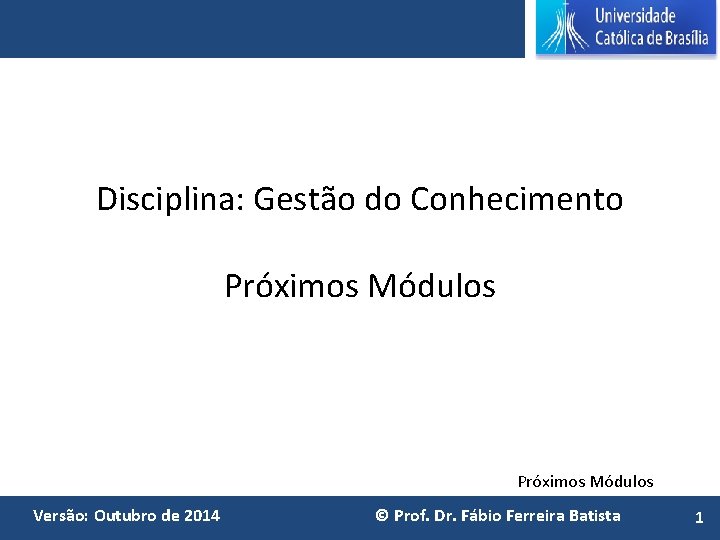 Universidade
Católica de Brasília

Disciplina: Gestão do Conhecimento

Próximos Módulos

Próximos Módulos

Versão: Outubro de 2014

© Prof. Dr. Fábio Ferreira Batista

1